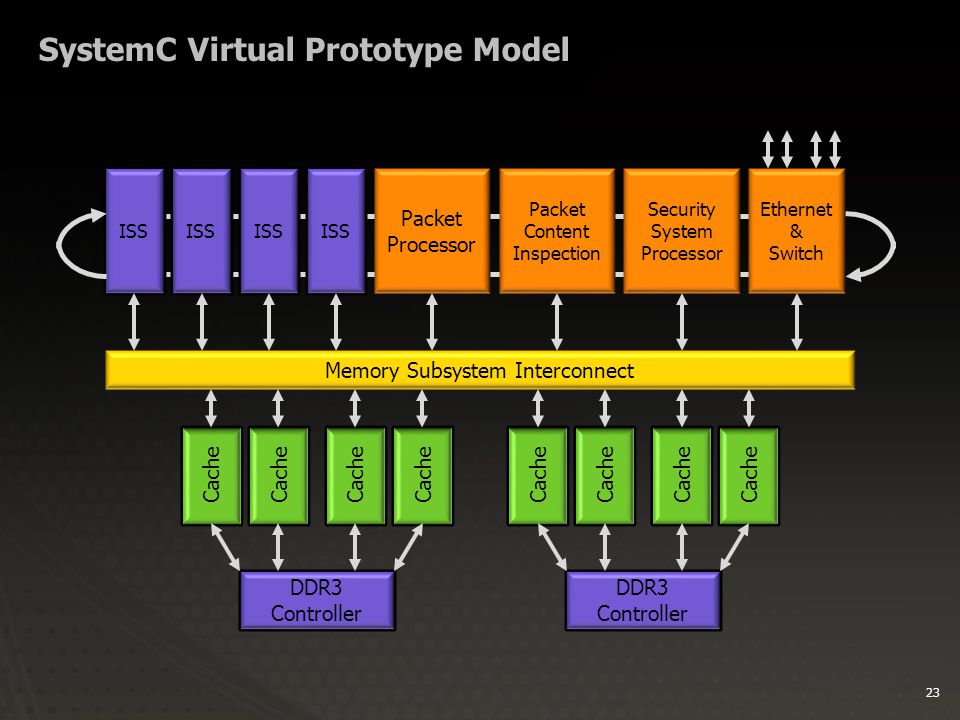 SystemC Virtual Prototype Model

ISS ISS ISS ISS Packet Processor Packet Content Inspection Security System Processor Ethernet & Switch

Memory Subsystem Interconnect

Cache Cache Cache Cache Cache Cache Cache Cache

DDR3 Controller DDR3 Controller

23